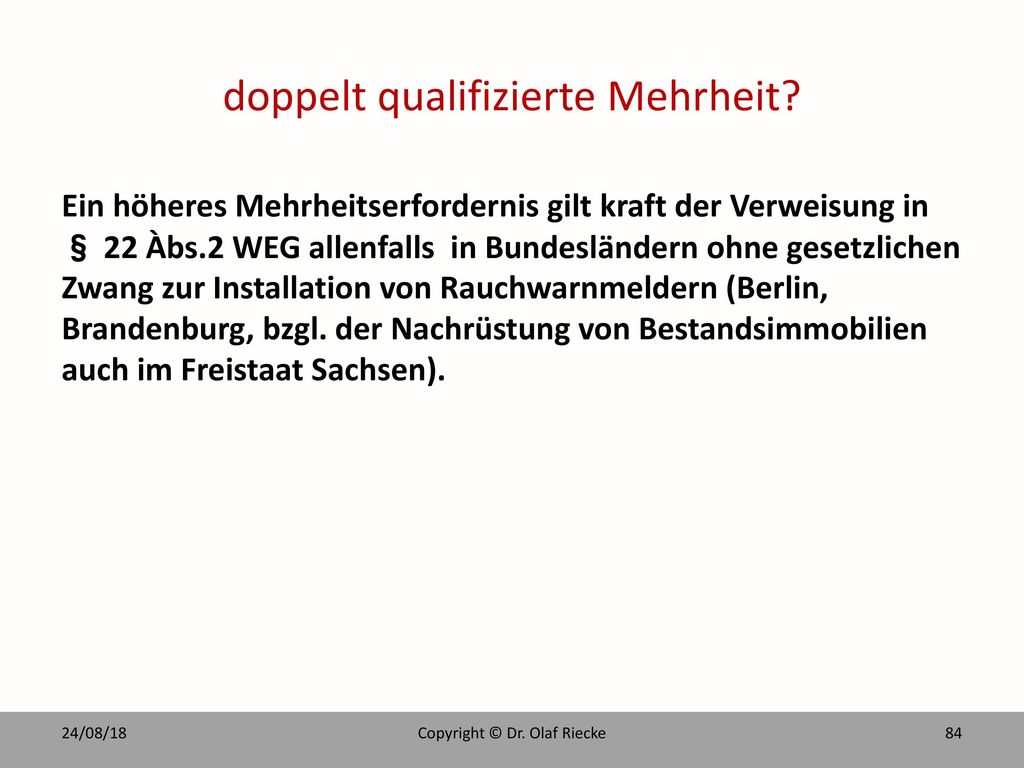 doppelt qualifizierte Mehrheit?

Ein höheres Mehrheitserfordernis gilt kraft der Verweisung in § 22 Àbs.2 WEG allenfalls in Bundesländern ohne gesetzlichen Zwang zur Installation von Rauchwarnmeldern (Berlin, Brandenburg, bzgl. der Nachrüstung von Bestandsimmobilien auch im Freistaat Sachsen).

24/08/18

Copyright © Dr. Olaf Riecke

84